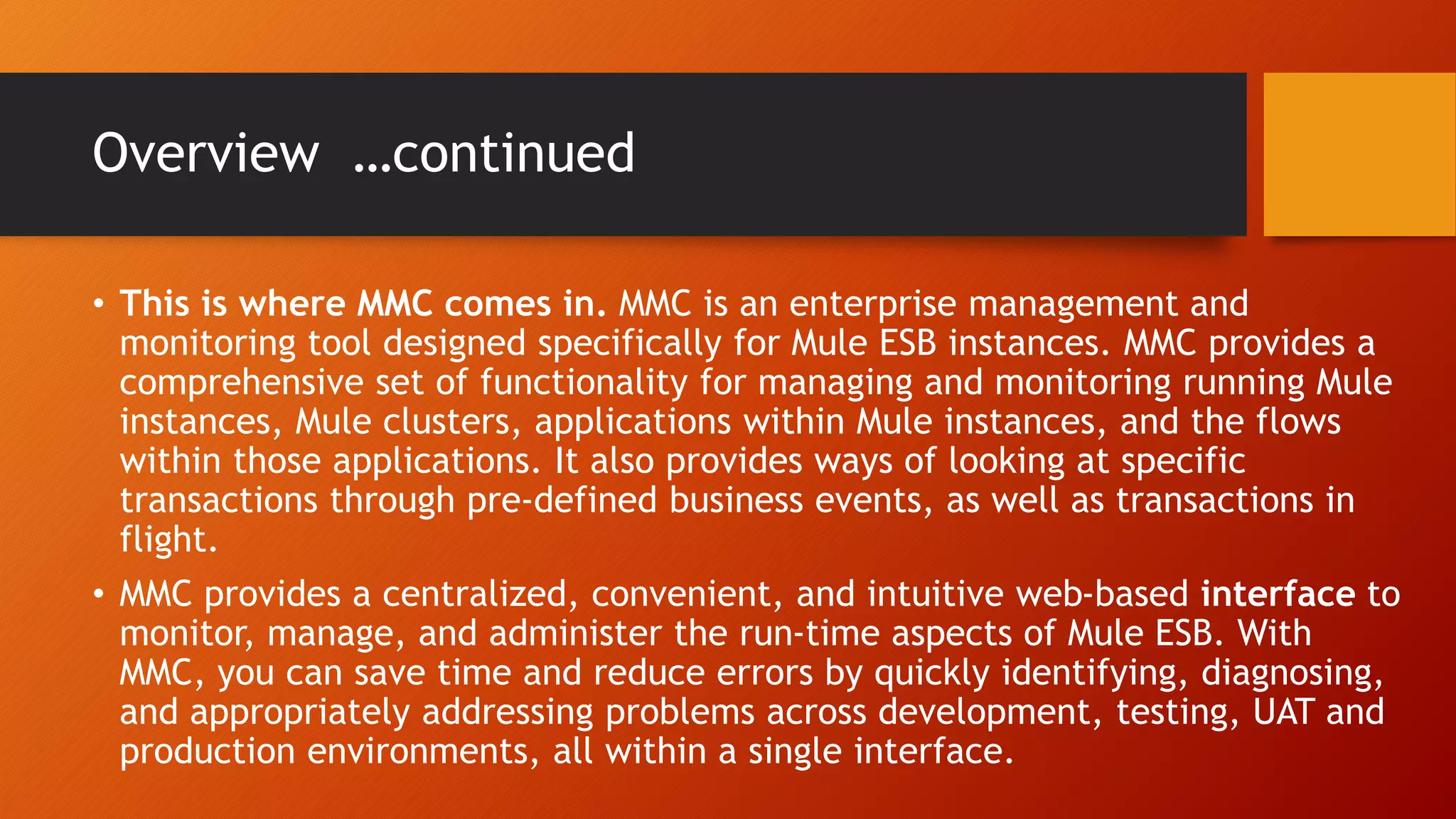 Overview ...continued

• This is where MMC comes in. MMC is an enterprise management and monitoring tool designed specifically for Mule ESB instances. MMC provides a comprehensive set of functionality for managing and monitoring running Mule instances, Mule clusters, applications within Mule instances, and the flows within those applications. It also provides ways of looking at specific transactions through pre-defined business events, as well as transactions in flight.

• MMC provides a centralized, convenient, and intuitive web-based interface to monitor, manage, and administer the run-time aspects of Mule ESB. With MMC, you can save time and reduce errors by quickly identifying, diagnosing, and appropriately addressing problems across development, testing, UAT and production environments, all within a single interface.